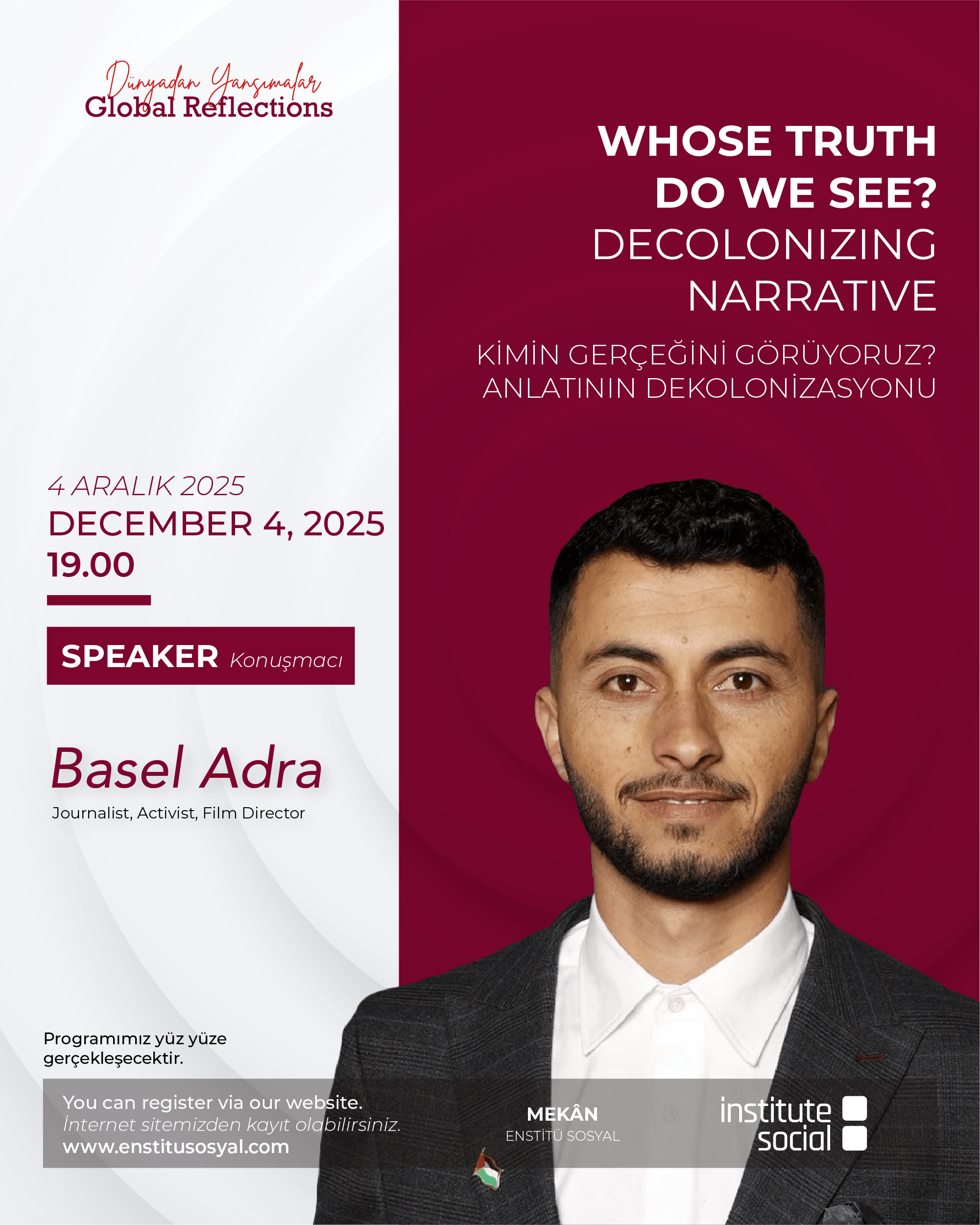 Dünyadan Yansımalar
Global Reflections

WHOSE TRUTH DO WE SEE? DECOLONIZING NARRATIVE

KİMİN GERÇEĞİNİ GÖRÜYORUZ? ANLATININ DEKOLONİZASYONU

4 ARALIK 2025
DECEMBER 4, 2025
19.00

SPEAKER Konuşmacı

Basel Adra
Journalist, Activist, Film Director

Programımız yüz yüze gerçekleşecektir.

You can register via our website.
İnternet sitemizden kayıt olabilirsiniz.
www.enstitusosyal.com

MEKÂN
ENSTİTÜ SOSYAL

institute social